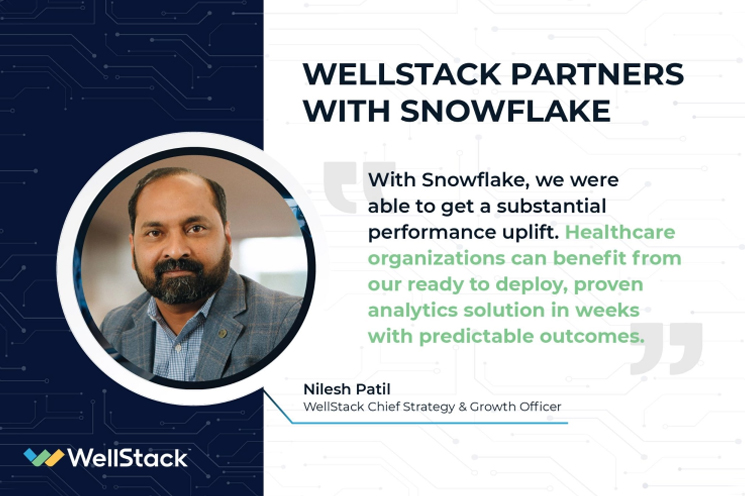 WELLSTACK PARTNERS WITH SNOWFLAKE

With Snowflake, we were able to get a substantial performance uplift. Healthcare organizations can benefit from our ready to deploy, proven analytics solution in weeks with predictable outcomes.

Nilesh Patil
WellStack Chief Strategy & Growth Officer

WellStack